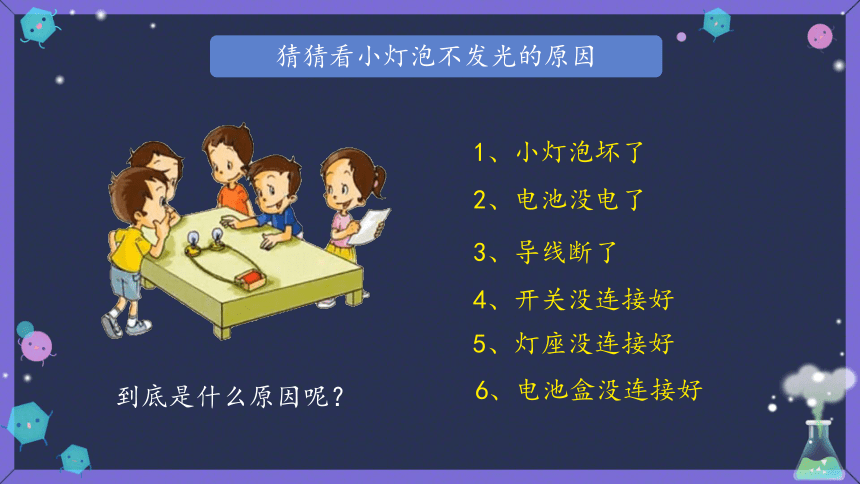 猜猜看小灯泡不发光的原因

1、小灯泡坏了

2、电池没电了

3、导线断了

4、开关没连接好

5、灯座没连接好

6、电池盒没连接好

到底是什么原因呢？